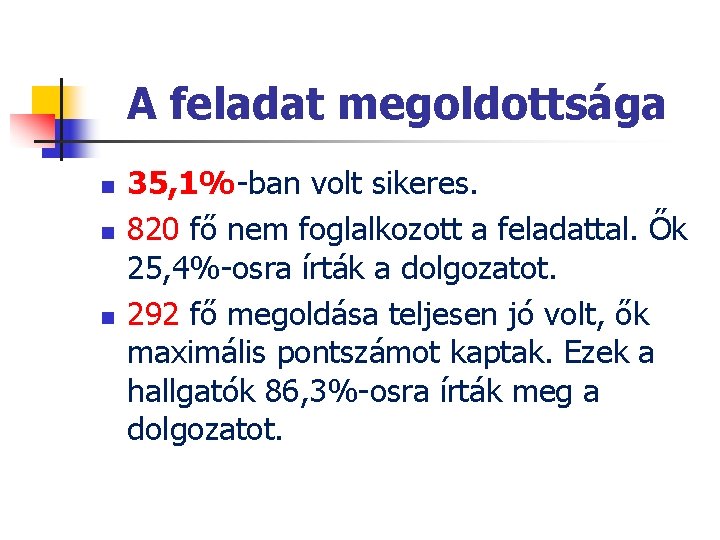 A feladat megoldottsága

35,1%-ban volt sikeres.

820 fő nem foglalkozott a feladattal. Ők 25,4%-osra írták a dolgozatot.

292 fő megoldása teljesen jó volt, ők maximális pontszámot kaptak. Ezek a hallgatók 86,3%-osra írták meg a dolgozatot.